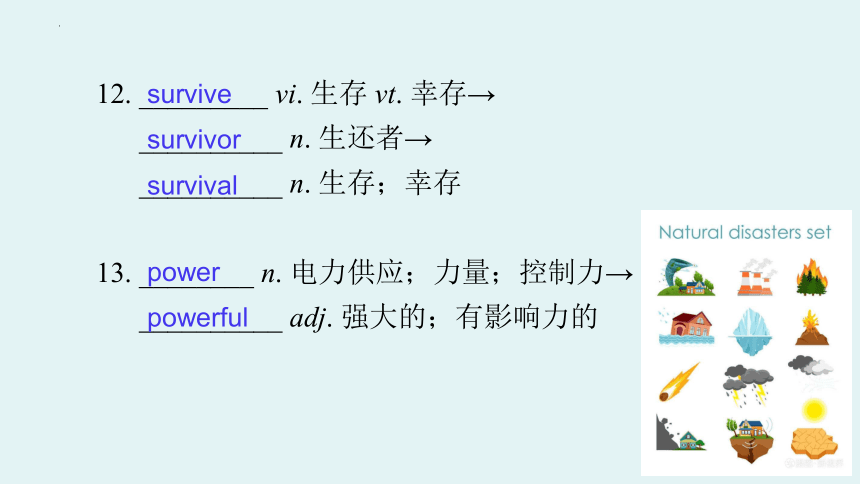 12. survive vi. 生存 vt. 幸存→
survivor n. 生还者→
survival n. 生存；幸存

13. power n. 电力供应；力量；控制力→
powerful adj. 强大的；有影响力的

Natural disasters set